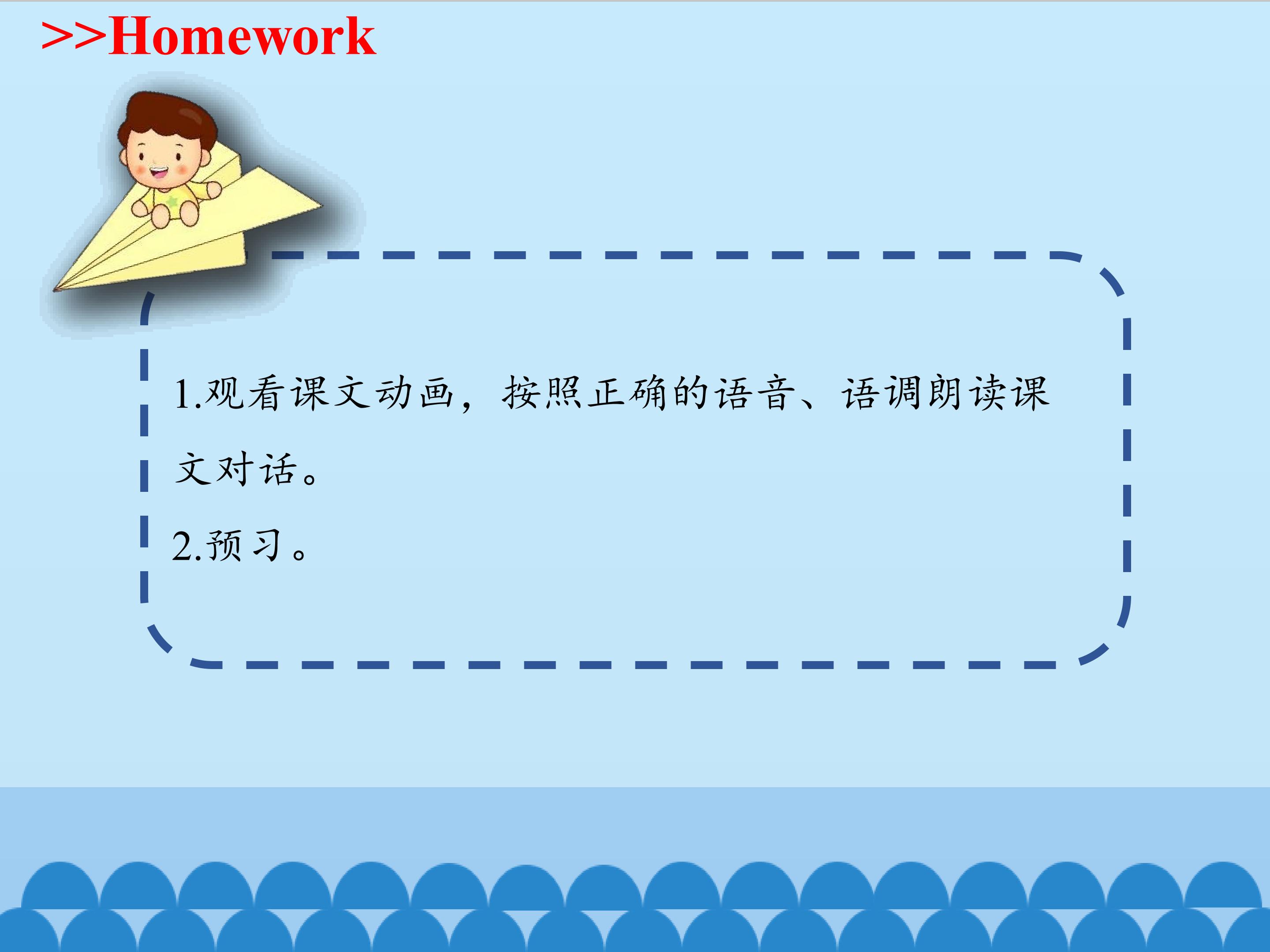 >>Homework

1.观看课文动画，按照正确的语音、语调朗读课文对话。

2.预习。